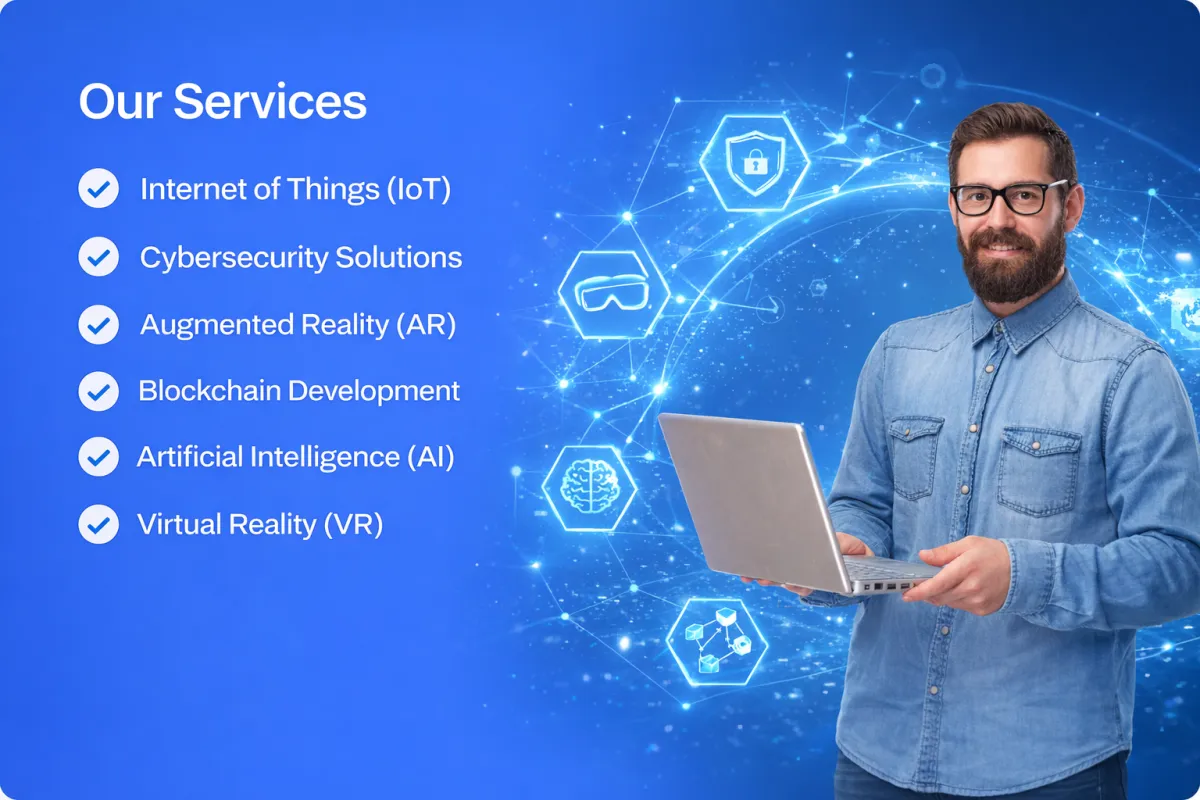 Our Services

Internet of Things (IoT)

Cybersecurity Solutions

Augmented Reality (AR)

Blockchain Development

Artificial Intelligence (AI)

Virtual Reality (VR)